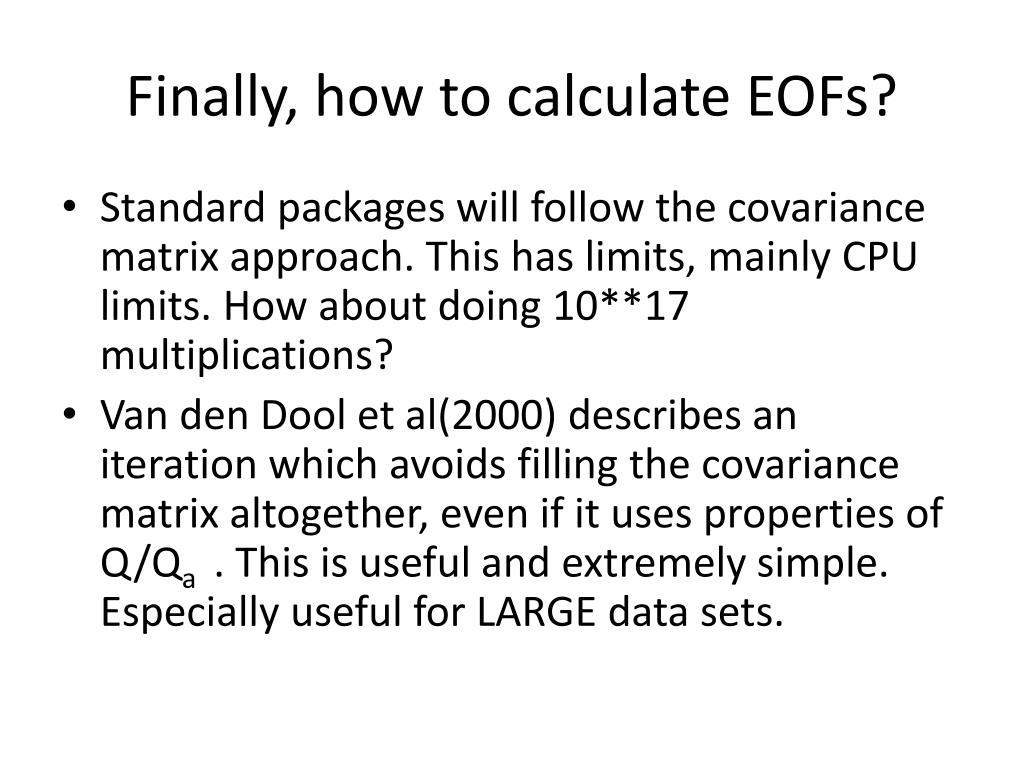 Finally, how to calculate EOFs?

• Standard packages will follow the covariance matrix approach. This has limits, mainly CPU limits. How about doing 10**17 multiplications?

• Van den Dool et al(2000) describes an iteration which avoids filling the covariance matrix altogether, even if it uses properties of $Q/Q_a$ . This is useful and extremely simple. Especially useful for LARGE data sets.